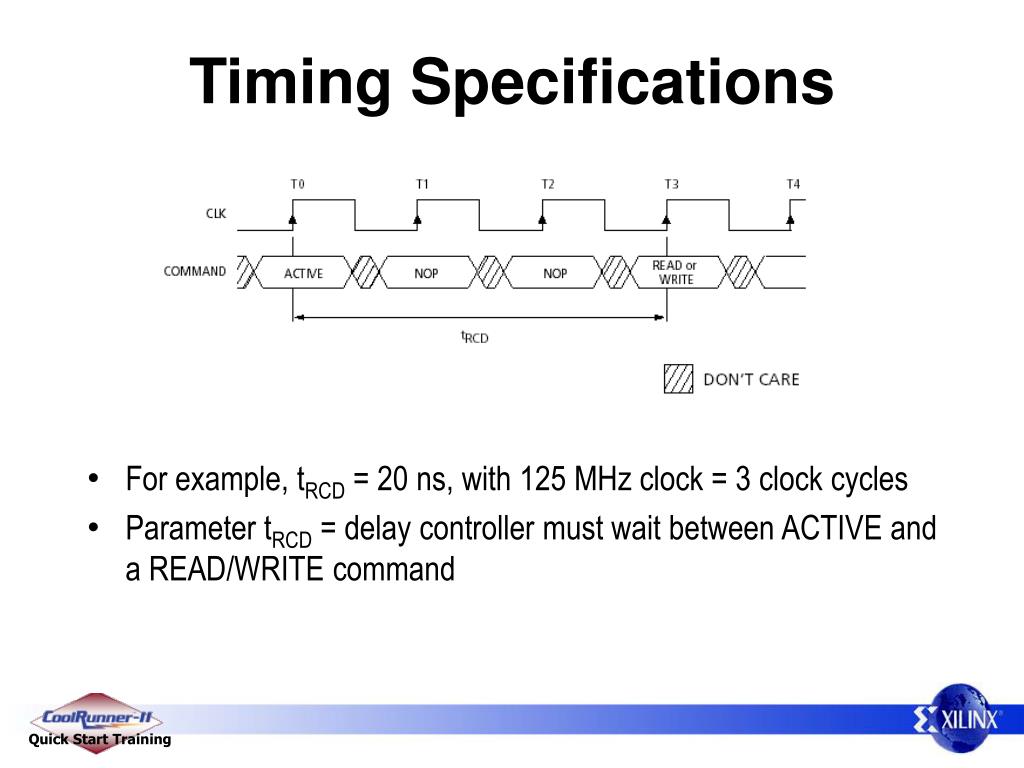 Timing Specifications

T0 T1 T2 T3 T4

CLK

COMMAND ACTIVE NOP NOP READ or WRITE

$t_{RCD}$

DON'T CARE

• For example, $t_{RCD}$ = 20 ns, with 125 MHz clock = 3 clock cycles

• Parameter $t_{RCD}$ = delay controller must wait between ACTIVE and a READ/WRITE command

CoolRunner-II
Quick Start Training

XILINX